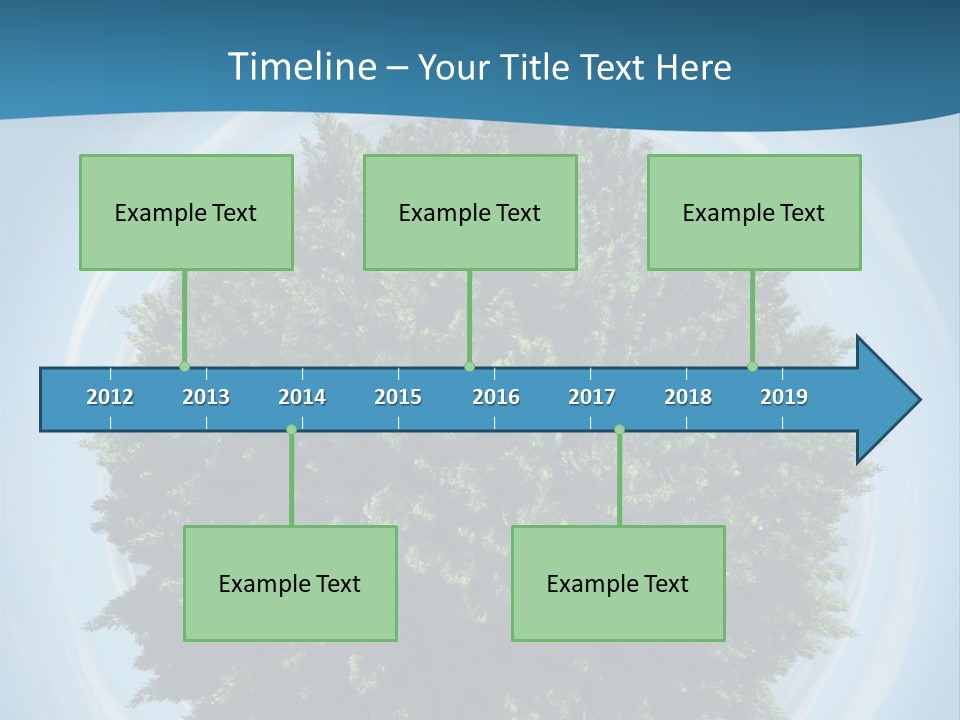 Timeline – Your Title Text Here

Example Text

Example Text

Example Text

2012 2013 2014 2015 2016 2017 2018 2019

Example Text

Example Text